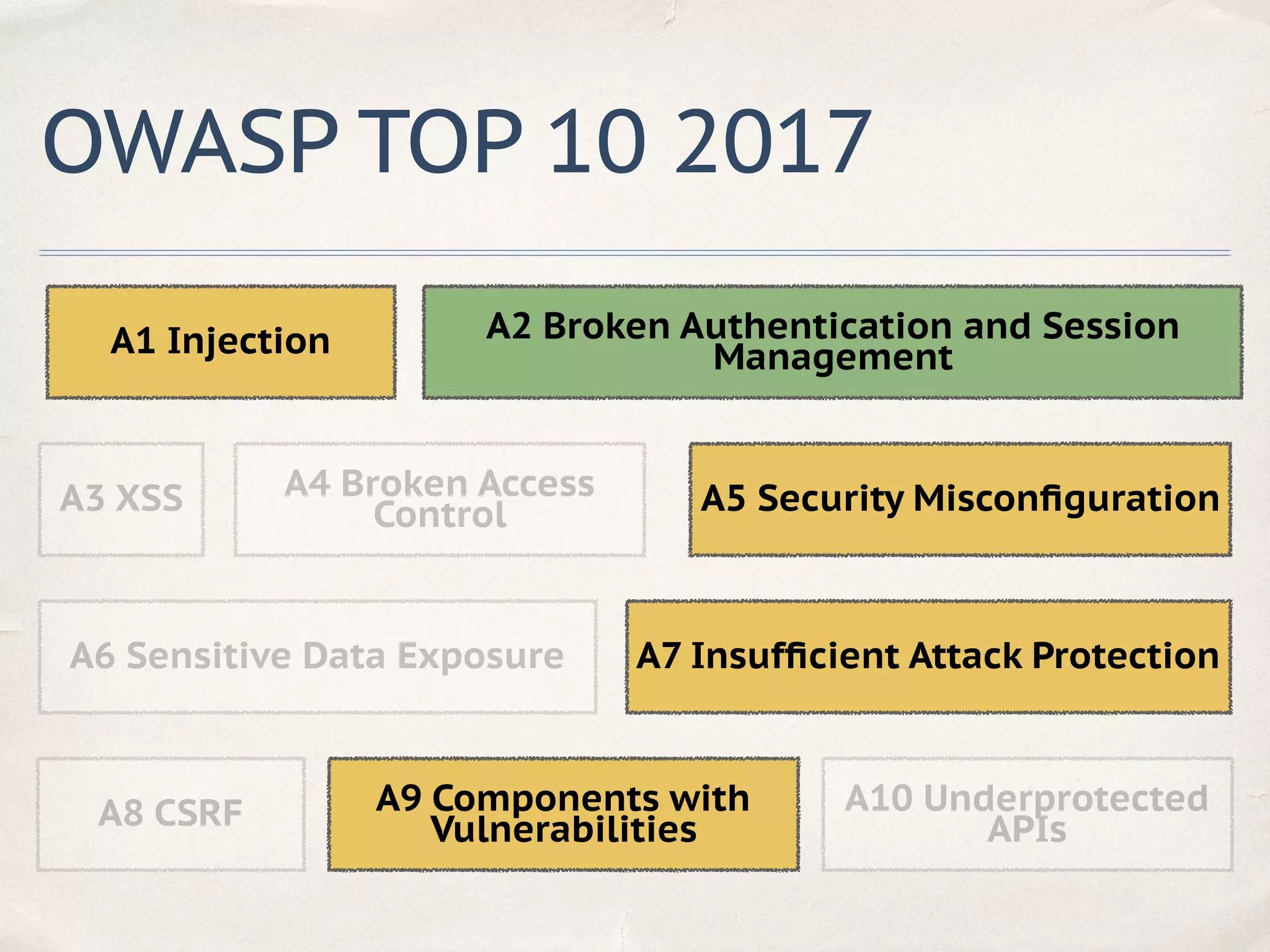 OWASP TOP 10 2017

A1 Injection

A2 Broken Authentication and Session Management

A3 XSS

A4 Broken Access Control

A5 Security Misconfiguration

A6 Sensitive Data Exposure

A7 Insufficient Attack Protection

A8 CSRF

A9 Components with Vulnerabilities

A10 Underprotected APIs